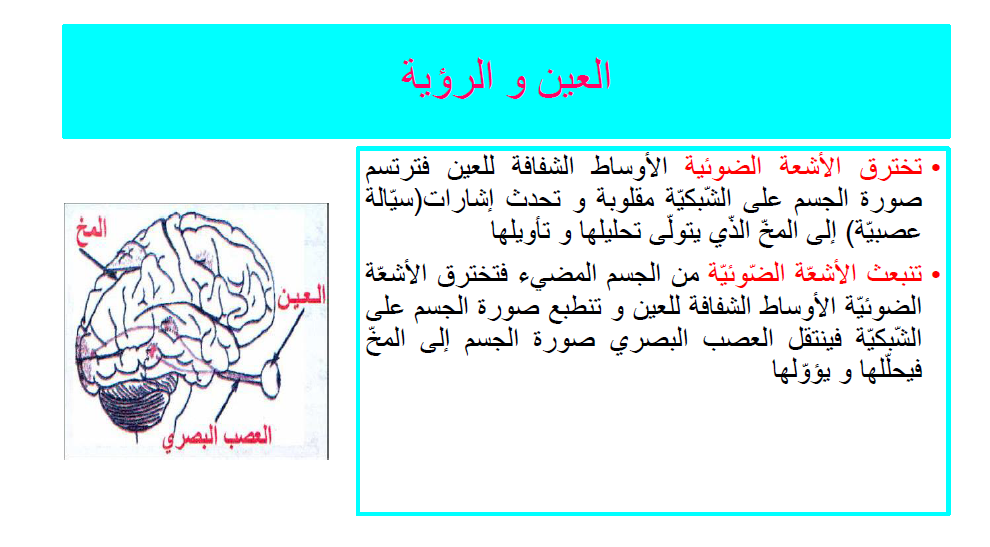 العين و الرؤية

• تخترق الأشعة الضوئية الأوساط الشفافة للعين فترتسم صورة الجسم على الشّبكيّة مقلوبة و تحدث إشارات(سيّالة عصبيّة) إلى المخّ الذّي يتولّى تحليلها و تأويلها

• تنبعث الأشعّة الضّوئيّة من الجسم المضيء فتخترق الأشعّة الضوئيّة الأوساط الشفافة للعين و تنطبع صورة الجسم على الشّبكيّة فينتقل العصب البصري صورة الجسم إلى المخّ فيحلّلها و يؤوّلها

المخ

العين

العصب البصري